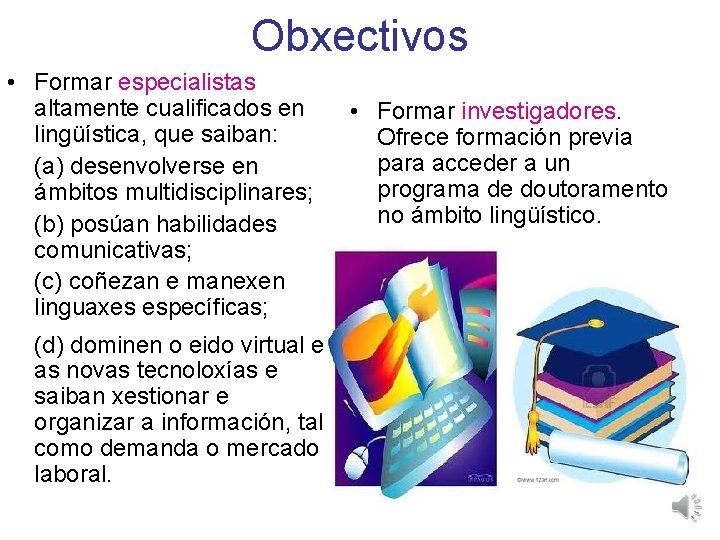 Obxectivos

• Formar especialistas altamente cualificados en lingüística, que saiban:

(a) desenvolverse en ámbitos multidisciplinares;

(b) posúan habilidades comunicativas;

(c) coñezan e manexen linguaxes específicas;

(d) dominen o eido virtual e as novas tecnoloxías e saiban xestionar e organizar a información, tal como demanda o mercado laboral.

• Formar investigadores. Ofrece formación previa para acceder a un programa de doutoramento no ámbito lingüístico.

©www.123rf.com